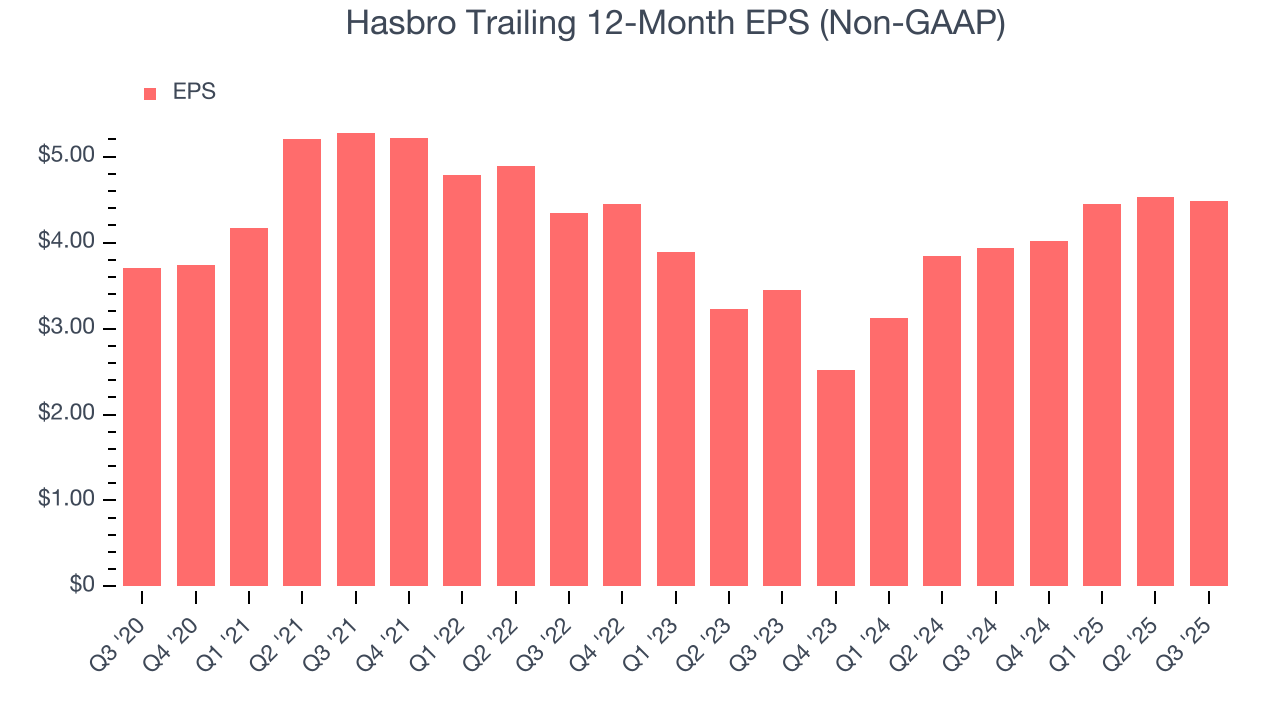 Hasbro Trailing 12-Month EPS (Non-GAAP)

EPS

$5.00
$4.00
$3.00
$2.00
$1.00
$0

Q3 '20
Q4 '20
Q1 '21
Q2 '21
Q3 '21
Q4 '21
Q1 '22
Q2 '22
Q3 '22
Q4 '22
Q1 '23
Q2 '23
Q3 '23
Q4 '23
Q1 '24
Q2 '24
Q3 '24
Q4 '24
Q1 '25
Q2 '25
Q3 '25